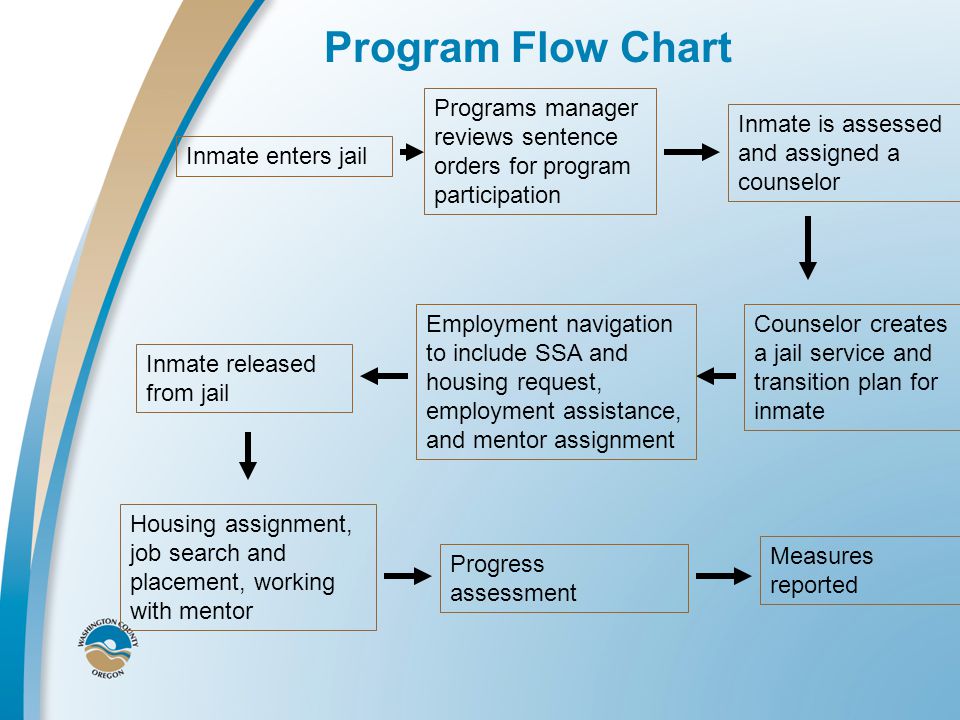 Program Flow Chart

Inmate enters jail

Programs manager reviews sentence orders for program participation

Inmate is assessed and assigned a counselor

Counselor creates a jail service and transition plan for inmate

Employment navigation to include SSA and housing request, employment assistance, and mentor assignment

Inmate released from jail

Housing assignment, job search and placement, working with mentor

Progress assessment

Measures reported

WASHINGTON COUNTY
OREGON